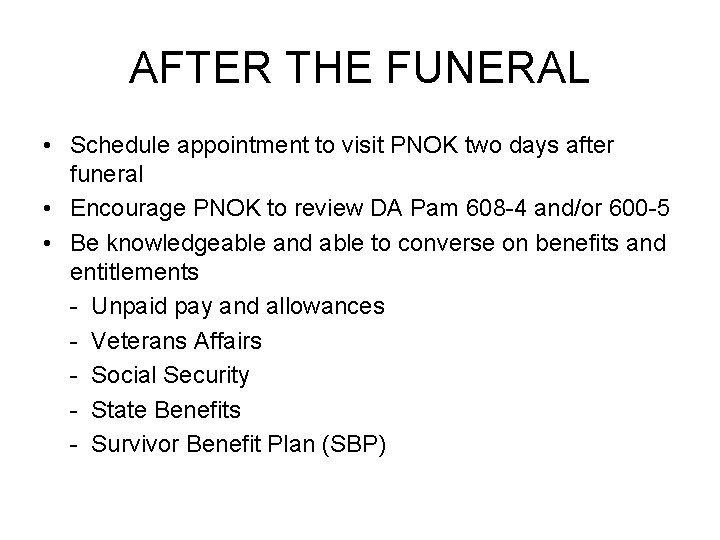 AFTER THE FUNERAL

• Schedule appointment to visit PNOK two days after funeral
• Encourage PNOK to review DA Pam 608-4 and/or 600-5
• Be knowledgeable and able to converse on benefits and entitlements
- Unpaid pay and allowances
- Veterans Affairs
- Social Security
- State Benefits
- Survivor Benefit Plan (SBP)